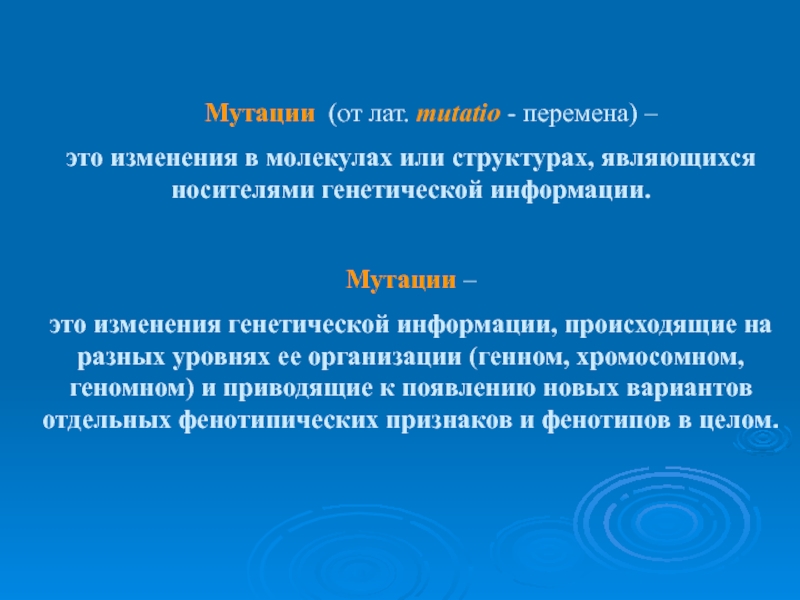 Мутации (от лат. mutatio - перемена) –

это изменения в молекулах или структурах, являющихся носителями генетической информации.

Мутации –

это изменения генетической информации, происходящие на разных уровнях ее организации (генном, хромосомном, геномном) и приводящие к появлению новых вариантов отдельных фенотипических признаков и фенотипов в целом.